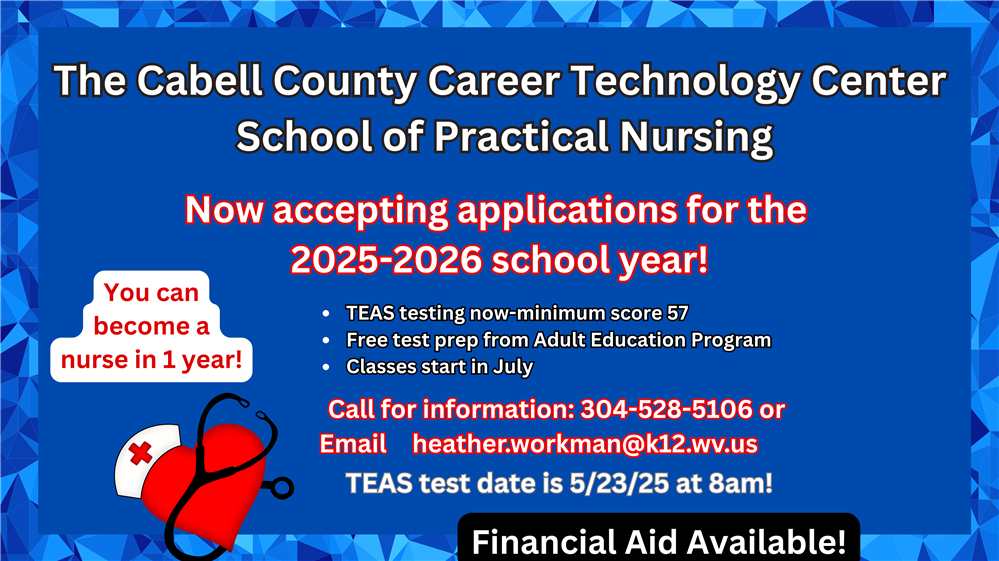 The Cabell County Career Technology Center
School of Practical Nursing

Now accepting applications for the 2025-2026 school year!

You can become a nurse in 1 year!

- TEAS testing now-minimum score 57
- Free test prep from Adult Education Program
- Classes start in July

Call for information: 304-528-5106 or
Email heather.workman@k12.wv.us

TEAS test date is 5/23/25 at 8am!

Financial Aid Available!